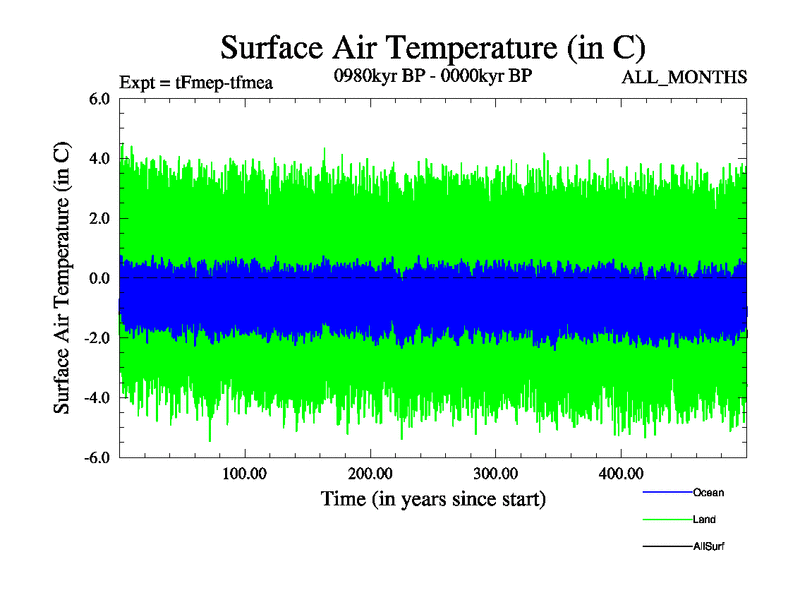 Surface Air Temperature (in C)

Expt = tFmep-tfmea

0980kyr BP - 0000kyr BP

ALL_MONTHS

Surface Air Temperature (in C)

6.0
4.0
2.0
0.0
-2.0
-4.0
-6.0

100.00
200.00
300.00
400.00

Time (in years since start)

Ocean
Land
AllSurf